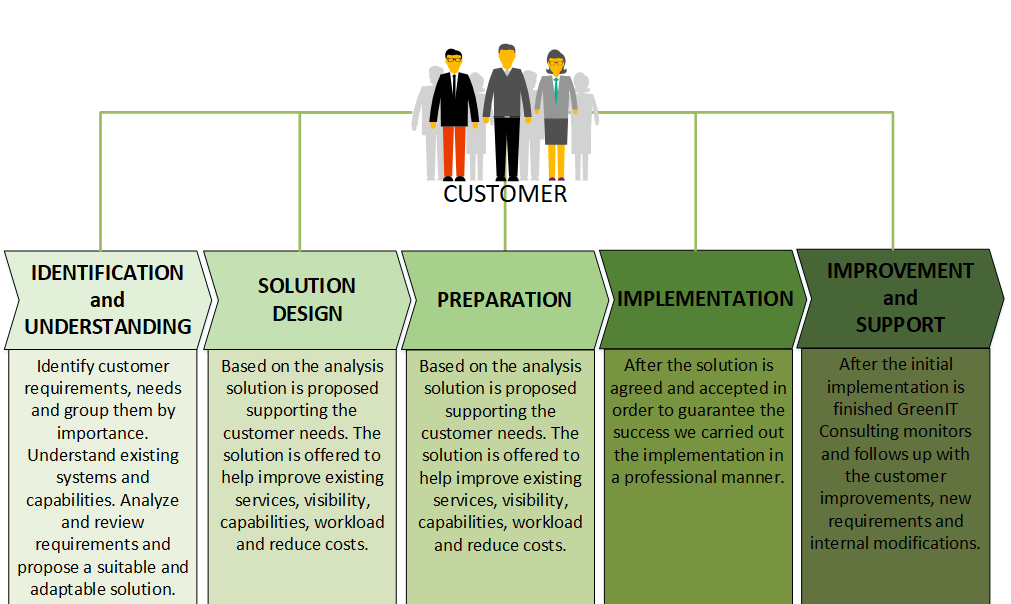 CUSTOMER

IDENTIFICATION and UNDERSTANDING

Identify customer requirements, needs and group them by importance. Understand existing systems and capabilities. Analyze and review requirements and propose a suitable and adaptable solution.

SOLUTION DESIGN

Based on the analysis solution is proposed supporting the customer needs. The solution is offered to help improve existing services, visibility, capabilities, workload and reduce costs.

PREPARATION

Based on the analysis solution is proposed supporting the customer needs. The solution is offered to help improve existing services, visibility, capabilities, workload and reduce costs.

IMPLEMENTATION

After the solution is agreed and accepted in order to guarantee the success we carried out the implementation in a professional manner.

IMPROVEMENT and SUPPORT

After the initial implementation is finished GreenIT Consulting monitors and follows up with the customer improvements, new requirements and internal modifications.